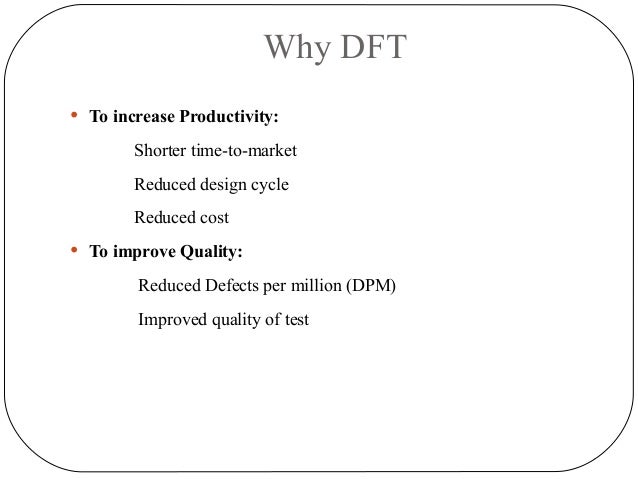 Why DFT

• To increase Productivity:

Shorter time-to-market

Reduced design cycle

Reduced cost

• To improve Quality:

Reduced Defects per million (DPM)

Improved quality of test